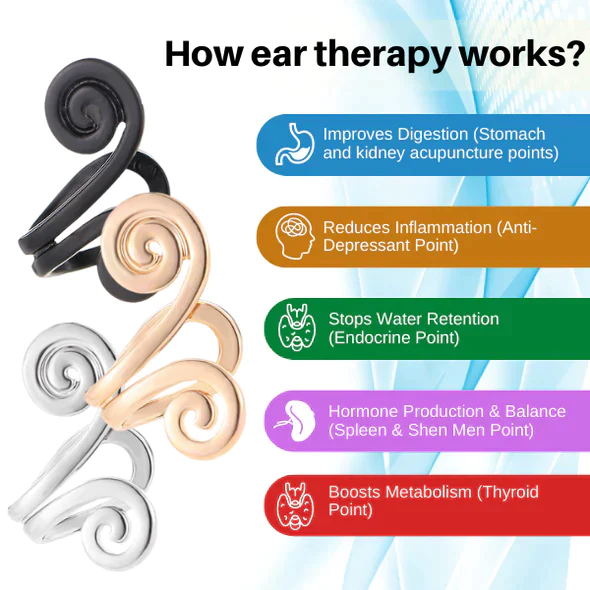 How ear therapy works?

Improves Digestion (Stomach and kidney acupuncture points)

Reduces Inflammation (Anti-Depressant Point)

Stops Water Retention (Endocrine Point)

Hormone Production & Balance (Spleen & Shen Men Point)

Boosts Metabolism (Thyroid Point)